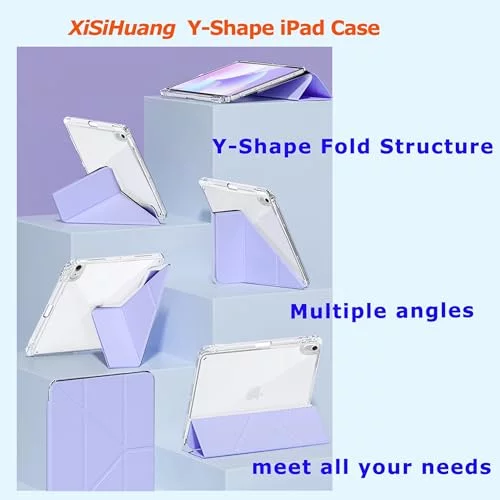 XiSiHuang Y-Shape iPad Case

Y-Shape Fold Structure

Multiple angles

meet all your needs